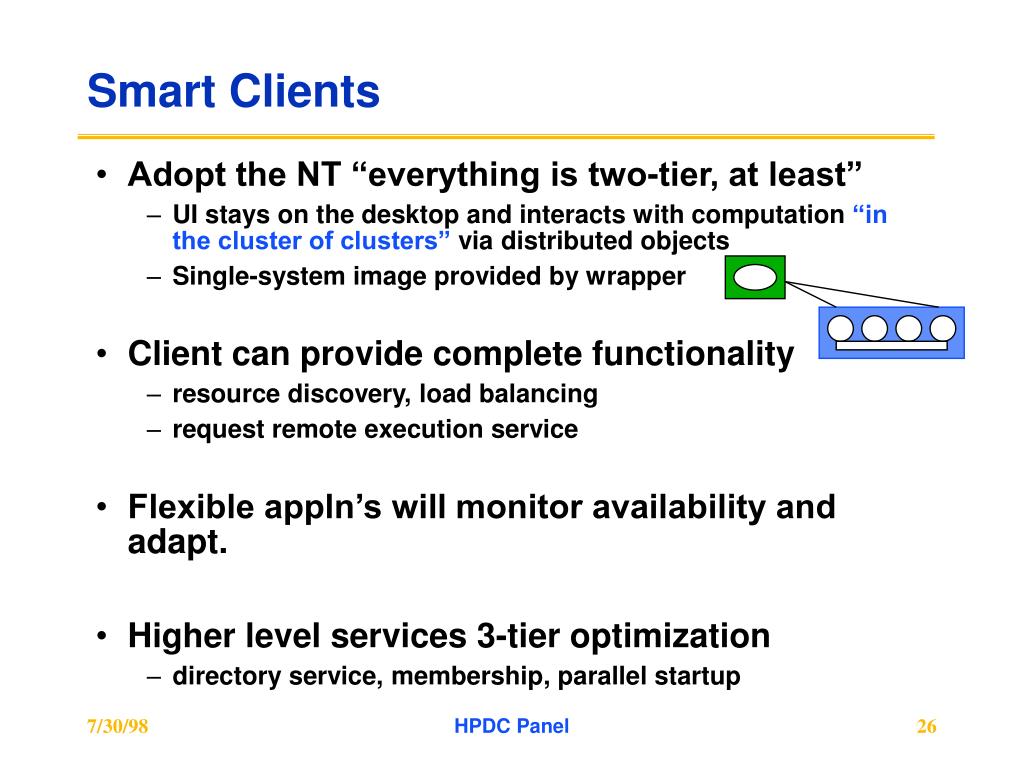 Smart Clients

• Adopt the NT “everything is two-tier, at least”
– UI stays on the desktop and interacts with computation “in the cluster of clusters” via distributed objects
– Single-system image provided by wrapper

• Client can provide complete functionality
– resource discovery, load balancing
– request remote execution service

• Flexible appln’s will monitor availability and adapt.

• Higher level services 3-tier optimization
– directory service, membership, parallel startup

7/30/98
HPDC Panel
26